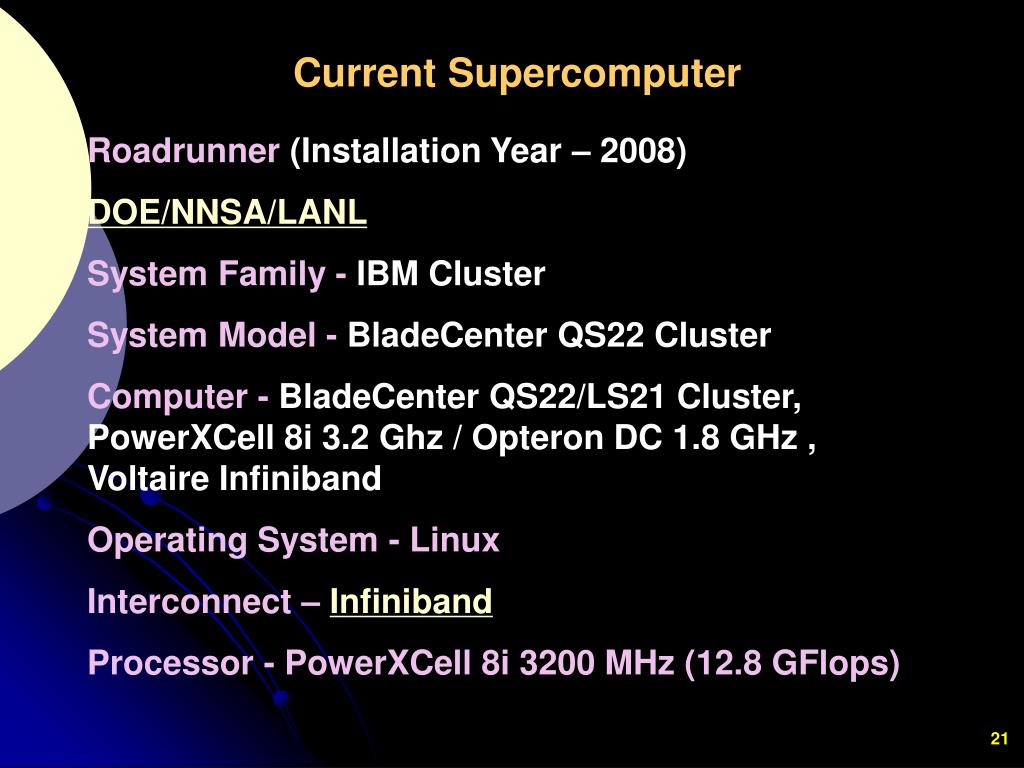 Current Supercomputer

Roadrunner (Installation Year – 2008)

DOE/NNSA/LANL

System Family - IBM Cluster

System Model - BladeCenter QS22 Cluster

Computer - BladeCenter QS22/LS21 Cluster, PowerXCell 8i 3.2 Ghz / Opteron DC 1.8 GHz , Voltaire Infiniband

Operating System - Linux

Interconnect – Infiniband

Processor - PowerXCell 8i 3200 MHz (12.8 GFlops)

21